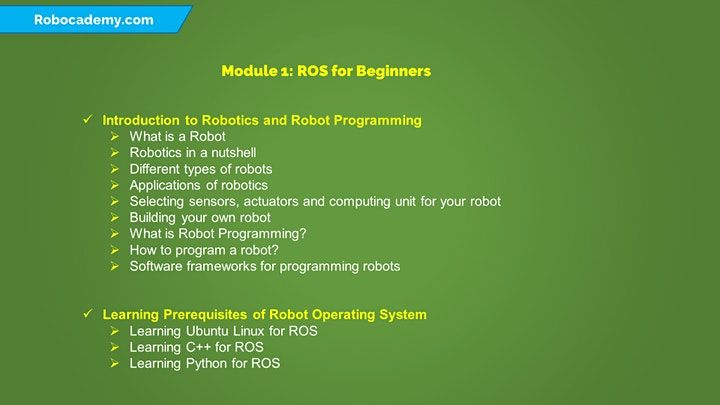 Robocademy.com

Module 1: ROS for Beginners

✓ Introduction to Robotics and Robot Programming
➢ What is a Robot
➢ Robotics in a nutshell
➢ Different types of robots
➢ Applications of robotics
➢ Selecting sensors, actuators and computing unit for your robot
➢ Building your own robot
➢ What is Robot Programming?
➢ How to program a robot?
➢ Software frameworks for programming robots

✓ Learning Prerequisites of Robot Operating System
➢ Learning Ubuntu Linux for ROS
➢ Learning C++ for ROS
➢ Learning Python for ROS